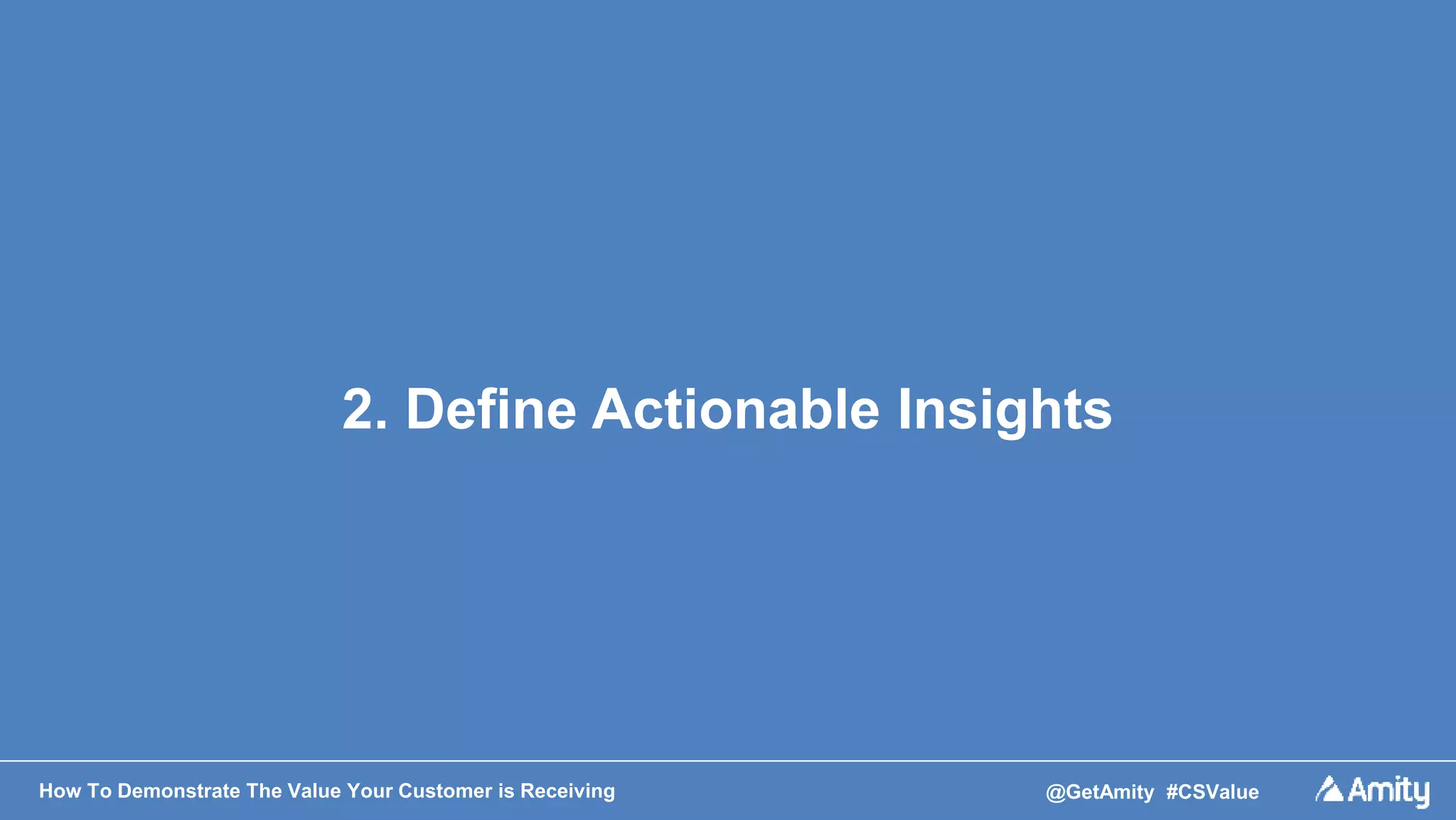 2. Define Actionable Insights

How To Demonstrate The Value Your Customer is Receiving

@GetAmity #CSValue

Amity